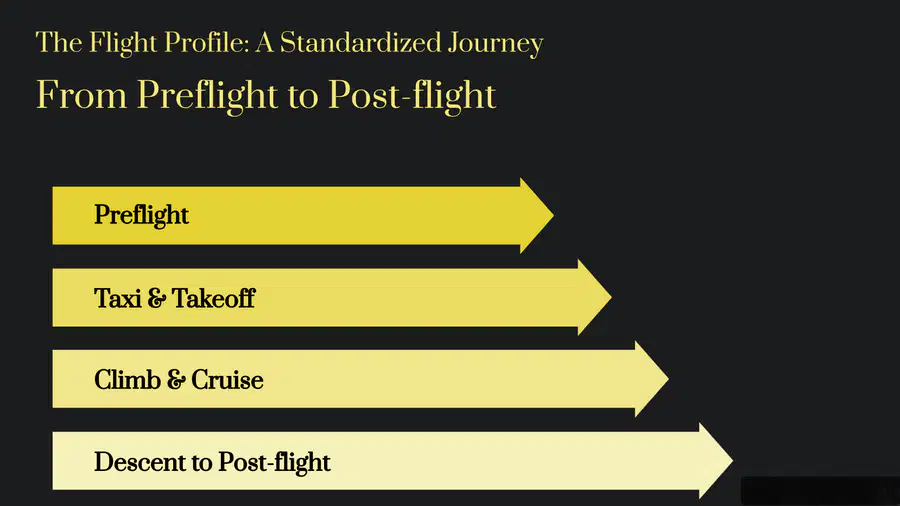 The Flight Profile: A Standardized Journey

From Preflight to Post-flight

Preflight

Taxi & Takeoff

Climb & Cruise

Descent to Post-flight